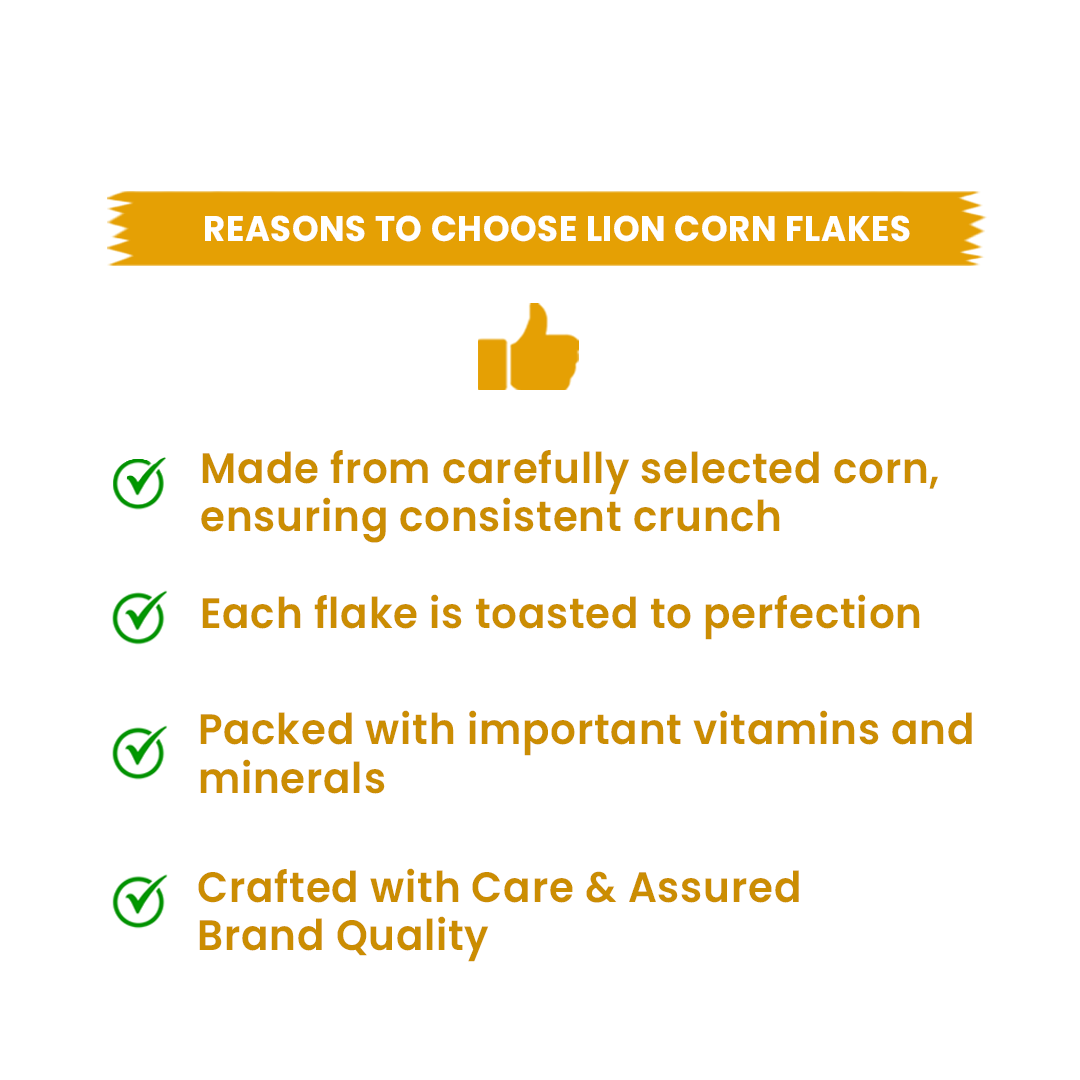 REASONS TO CHOOSE LION CORN FLAKES

Made from carefully selected corn, ensuring consistent crunch

Each flake is toasted to perfection

Packed with important vitamins and minerals

Crafted with Care & Assured Brand Quality